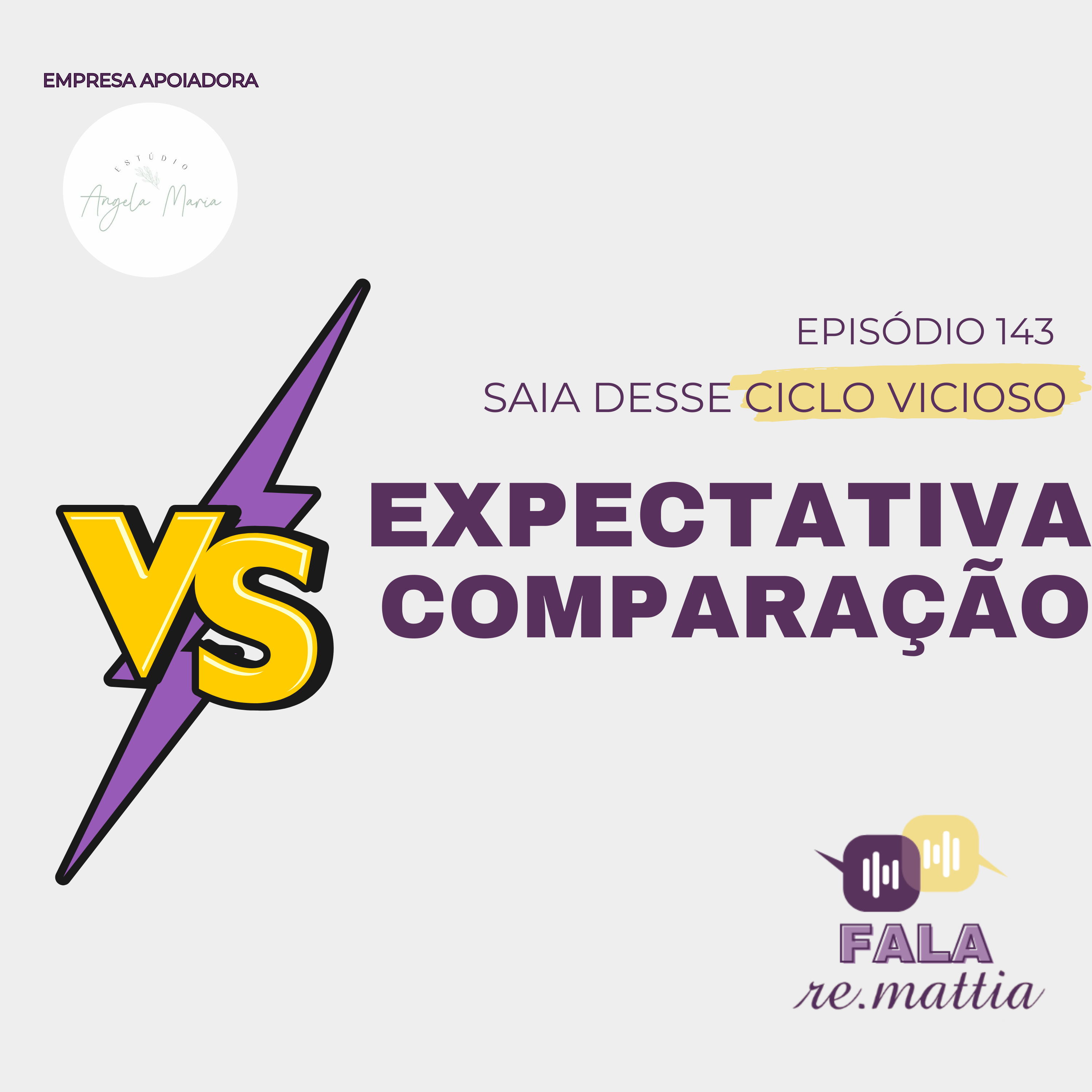 EMPRESA APOIADORA

ESTÚDIO
Angela Maria

EPISÓDIO 143
SAIA DESSE CICLO VICIOSO

VS

EXPECTATIVA
COMPARAÇÃO

FALA
re.mattia